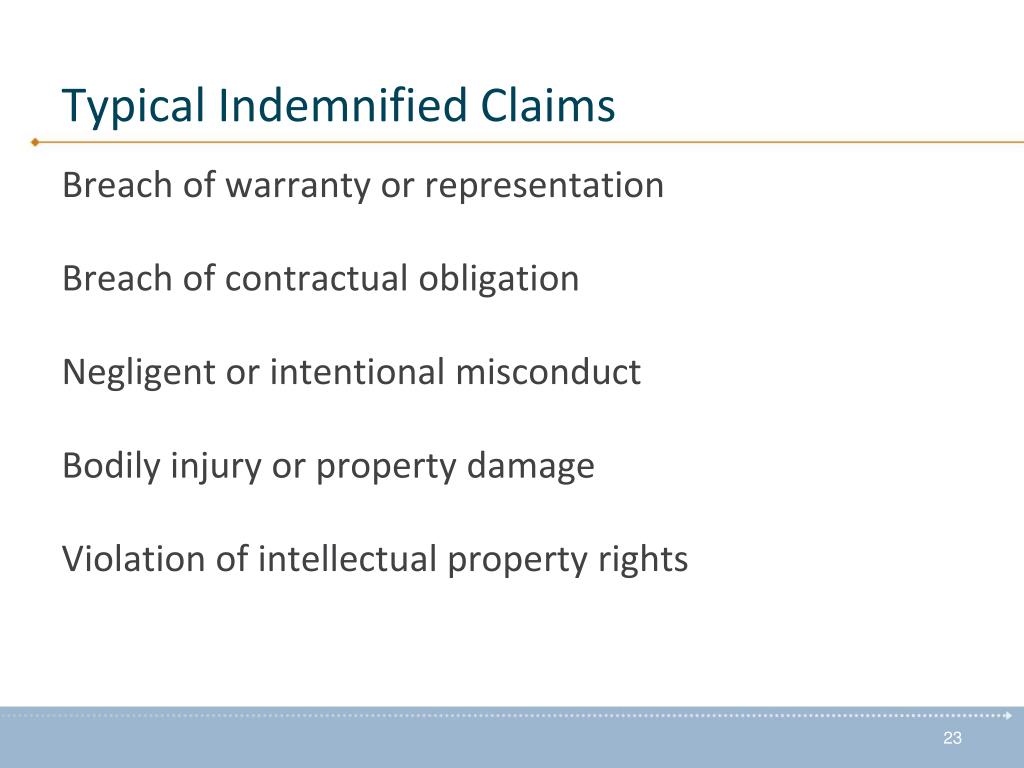 Typical Indemnified Claims

Breach of warranty or representation

Breach of contractual obligation

Negligent or intentional misconduct

Bodily injury or property damage

Violation of intellectual property rights

23